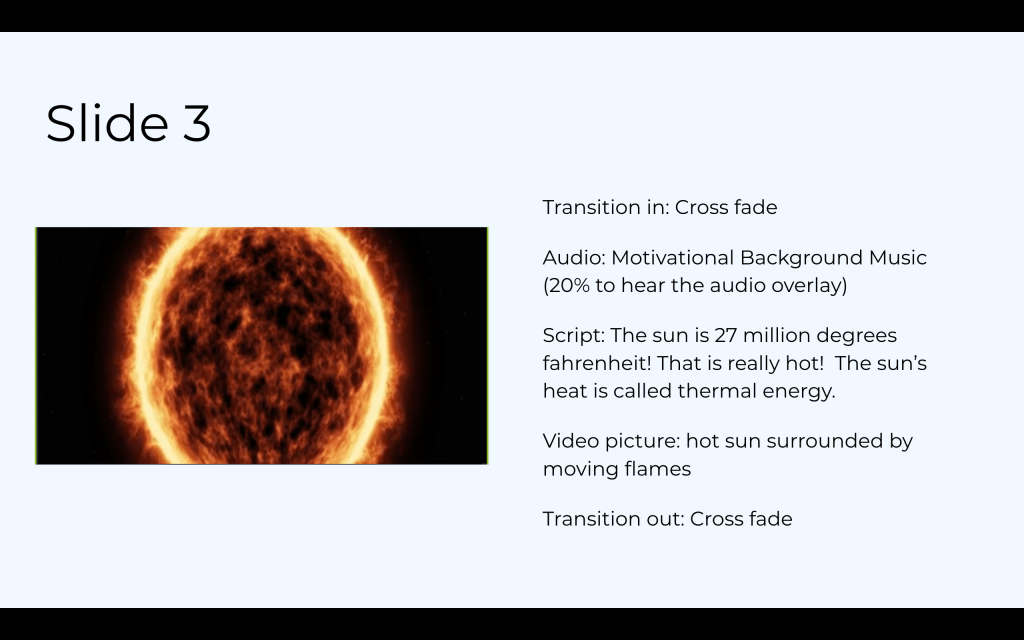 Slide 3

Transition in: Cross fade

Audio: Motivational Background Music (20% to hear the audio overlay)

Script: The sun is 27 million degrees fahrenheit! That is really hot!  The sun's heat is called thermal energy.

Video picture: hot sun surrounded by moving flames

Transition out: Cross fade